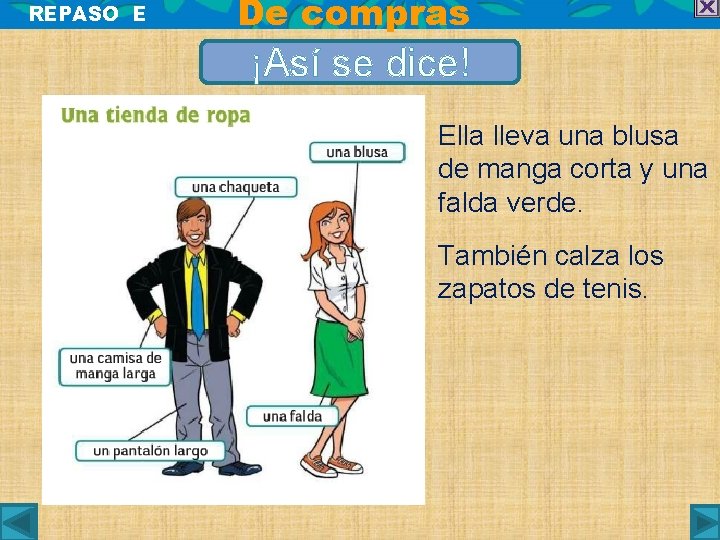 REPASO E
De compras

¡Así se dice!

Una tienda de ropa

una blusa
una chaqueta
una camisa de manga larga
una falda
un pantalón largo

Ella lleva una blusa de manga corta y una falda verde.

También calza los zapatos de tenis.